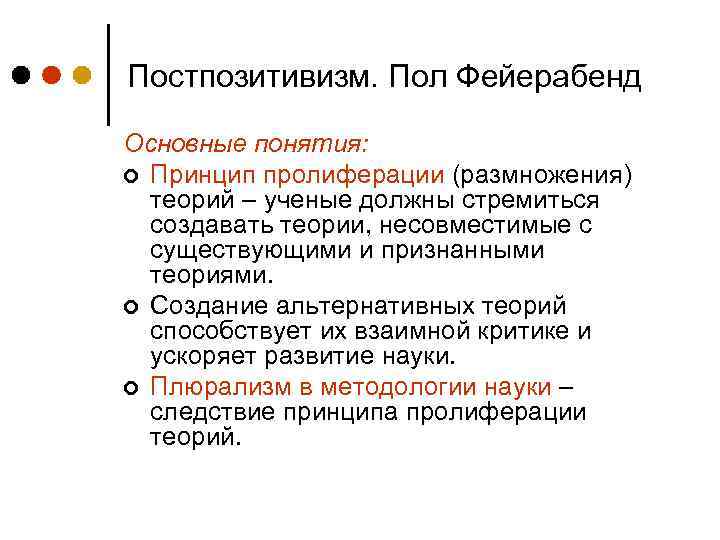 Постпозитивизм. Пол Фейерабенд

Основные понятия:

Принцип пролиферации (размножения) теорий – ученые должны стремиться создавать теории, несовместимые с существующими и признанными теориями.

Создание альтернативных теорий способствует их взаимной критике и ускоряет развитие науки.

Плюрализм в методологии науки – следствие принципа пролиферации теорий.